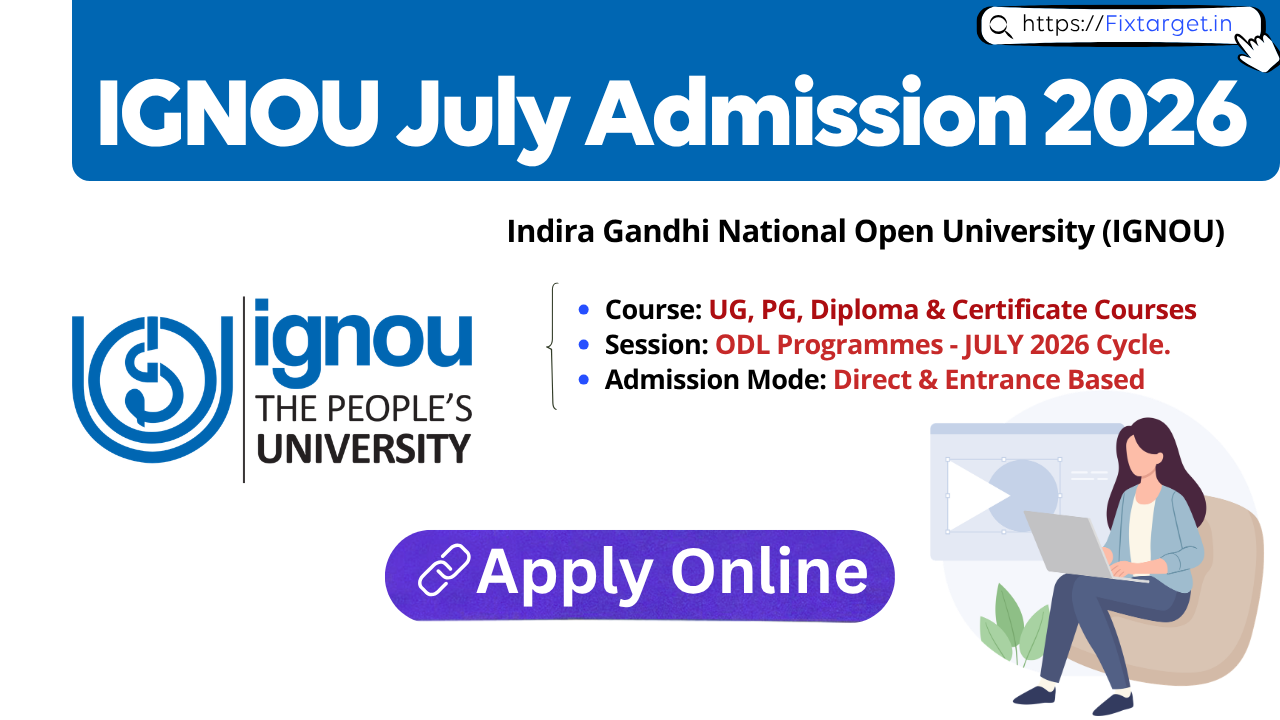 https://Fixtarget.in

IGNOU July Admission 2026

Indira Gandhi National Open University (IGNOU)

ignou
THE PEOPLE'S
UNIVERSITY

- Course: UG, PG, Diploma & Certificate Courses
- Session: ODL Programmes - JULY 2026 Cycle.
- Admission Mode: Direct & Entrance Based

Apply Online